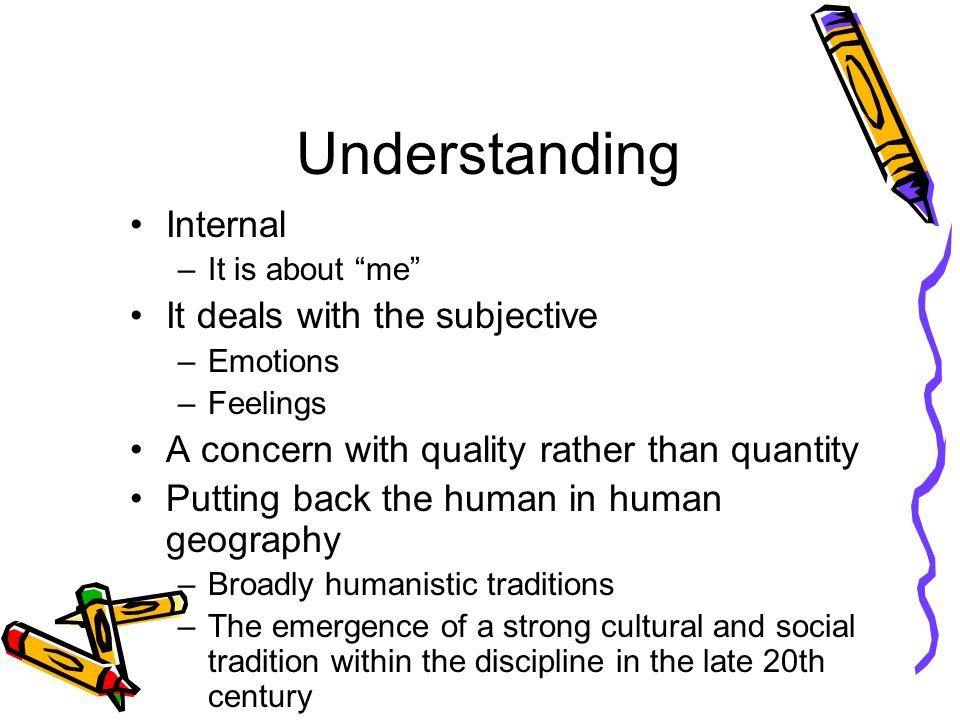 Understanding

• Internal
  – It is about “me”
• It deals with the subjective
  – Emotions
  – Feelings
• A concern with quality rather than quantity
• Putting back the human in human geography
  – Broadly humanistic traditions
  – The emergence of a strong cultural and social tradition within the discipline in the late 20th century